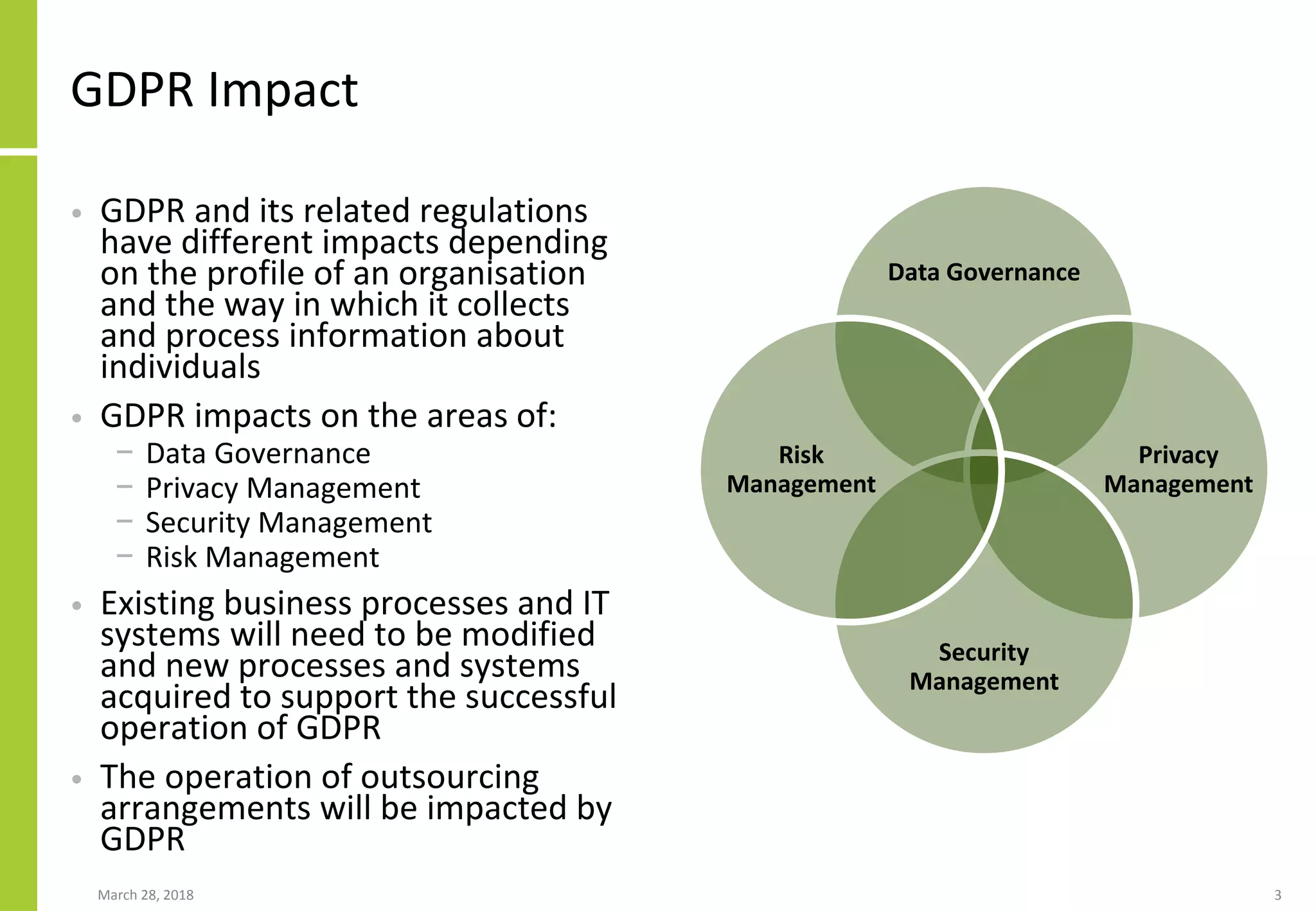 GDPR Impact

• GDPR and its related regulations have different impacts depending on the profile of an organisation and the way in which it collects and process information about individuals

• GDPR impacts on the areas of:
  – Data Governance
  – Privacy Management
  – Security Management
  – Risk Management

• Existing business processes and IT systems will need to be modified and new processes and systems acquired to support the successful operation of GDPR

• The operation of outsourcing arrangements will be impacted by GDPR

Data Governance

Risk Management

Privacy Management

Security Management

March 28, 2018

3